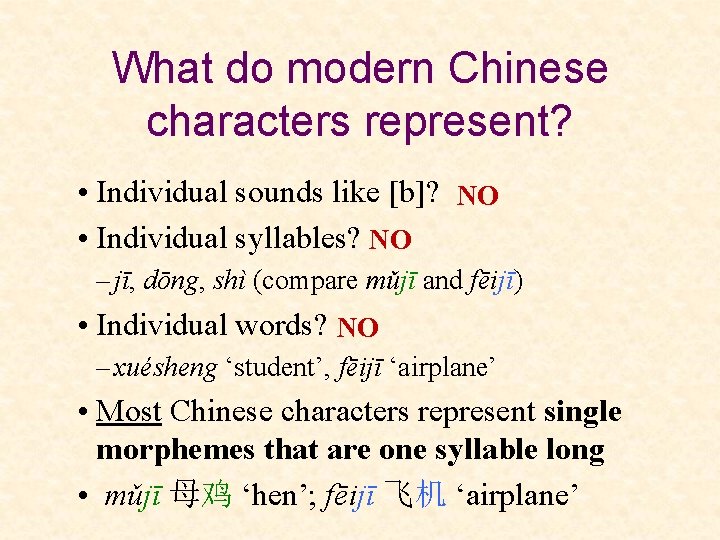 What do modern Chinese characters represent?

• Individual sounds like [b]? NO

• Individual syllables? NO

– jī, dōng, shì (compare mǔjī and fēijī)

• Individual words? NO

– xuésheng ‘student’, fēijī ‘airplane’

• Most Chinese characters represent single morphemes that are one syllable long

• mǔjī 母鸡 ‘hen’; fēijī 飞机 ‘airplane’